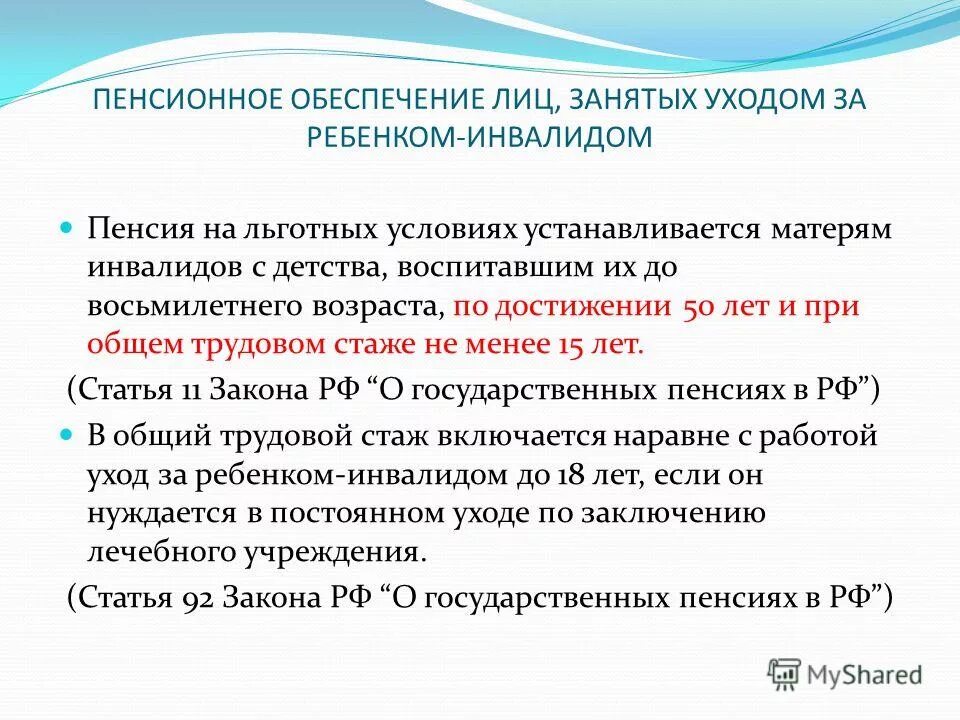 ПЕНСИОННОЕ ОБЕСПЕЧЕНИЕ ЛИЦ, ЗАНЯТЫХ УХОДОМ ЗА РЕБЕНКОМ-ИНВАЛИДОМ

Пенсия на льготных условиях устанавливается матерям инвалидов с детства, воспитавшим их до восьмилетнего возраста, по достижении 50 лет и при общем трудовом стаже не менее 15 лет.

(Статья 11 Закона РФ “О государственных пенсиях в РФ”)

В общий трудовой стаж включается наравне с работой уход за ребенком-инвалидом до 18 лет, если он нуждается в постоянном уходе по заключению лечебного учреждения.

(Статья 92 Закона РФ “О государственных пенсиях в РФ”)

MyShared